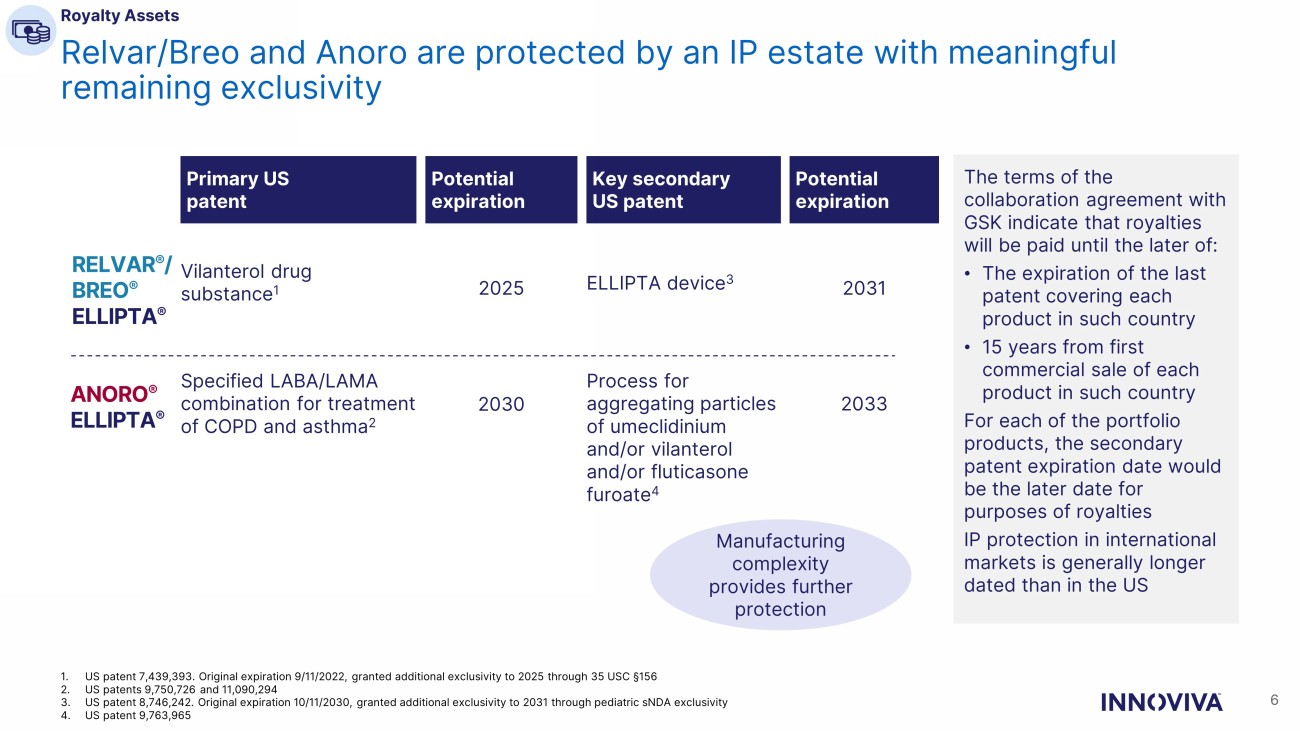 Royalty Assets

Relvar/Breo and Anoro are protected by an IP estate with meaningful remaining exclusivity

| | Primary US patent | Potential expiration | Key secondary US patent | Potential expiration |
|---|---|---|---|---|
| RELVAR®/ BREO® ELLIPTA® | Vilanterol drug substance$^1$ | 2025 | ELLIPTA device$^3$ | 2031 |
| ANORO® ELLIPTA® | Specified LABA/LAMA combination for treatment of COPD and asthma$^2$ | 2030 | Process for aggregating particles of umeclidinium and/or vilanterol and/or fluticasone furoate$^4$ | 2033 |

Manufacturing complexity provides further protection

The terms of the collaboration agreement with GSK indicate that royalties will be paid until the later of:
• The expiration of the last patent covering each product in such country
• 15 years from first commercial sale of each product in such country
For each of the portfolio products, the secondary patent expiration date would be the later date for purposes of royalties
IP protection in international markets is generally longer dated than in the US

1. US patent 7,439,393. Original expiration 9/11/2022, granted additional exclusivity to 2025 through 35 USC §156
2. US patents 9,750,726 and 11,090,294
3. US patent 8,746,242. Original expiration 10/11/2030, granted additional exclusivity to 2031 through pediatric sNDA exclusivity
4. US patent 9,763,965

INNOVIVA

6